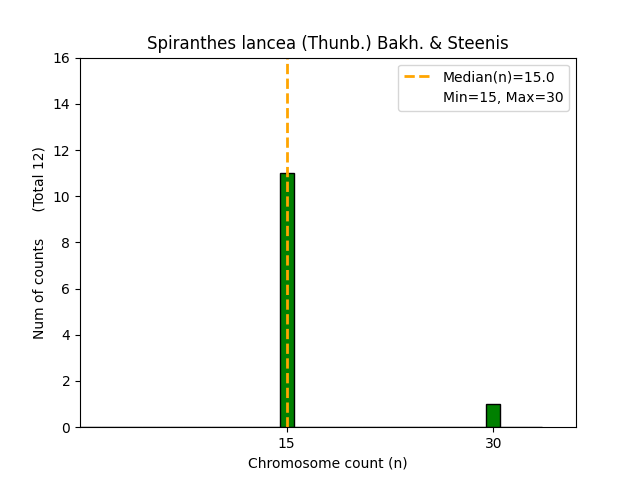 Spiranthes lancea (Thunb.) Bakh. & Steenis

Median(n)=15.0
Min=15, Max=30

Num of counts (Total 12)

16
14
12
10
8
6
4
2
0

15
30

Chromosome count (n)